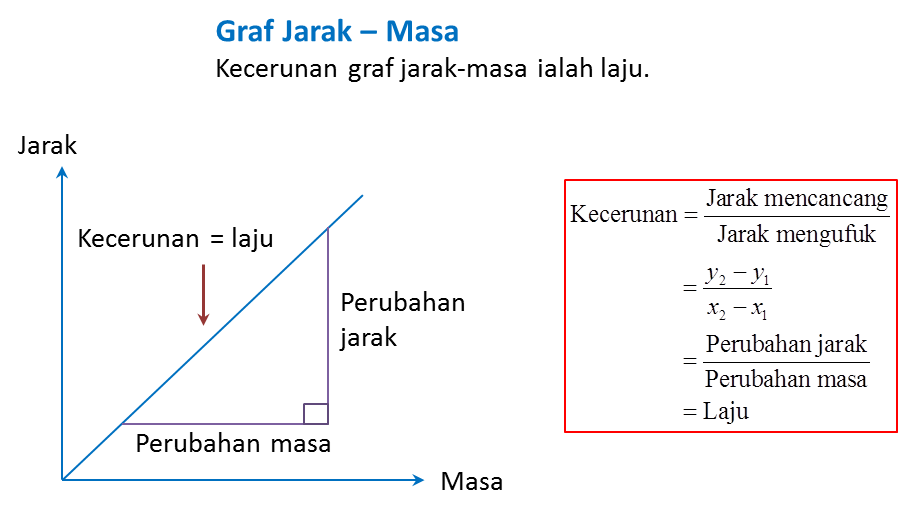 Graf Jarak – Masa

Kecerunan graf jarak-masa ialah laju.

Jarak

Kecerunan = laju

Perubahan jarak

Perubahan masa

Masa

$\text{Kecerunan} = \frac{\text{Jarak mencancang}}{\text{Jarak mengufuk}}$

$= \frac{y_2 - y_1}{x_2 - x_1}$

$= \frac{\text{Perubahan jarak}}{\text{Perubahan masa}}$

$= \text{Laju}$